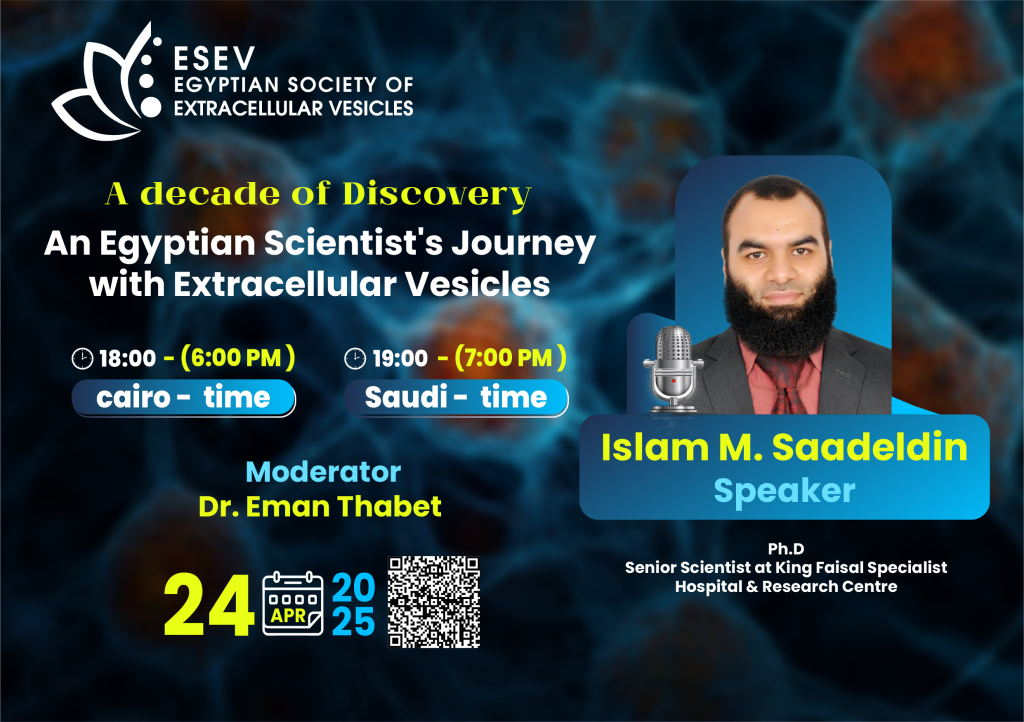 ESEV
EGYPTIAN SOCIETY OF EXTRACELLULAR VESICLES

A decade of Discovery

An Egyptian Scientist's Journey with Extracellular Vesicles

18:00 - (6:00 PM )
cairo - time

19:00 - (7:00 PM )
Saudi - time

Moderator
Dr. Eman Thabet

24 APR 2025

Islam M. Saadeldin
Speaker

Ph.D
Senior Scientist at King Faisal Specialist Hospital & Research Centre